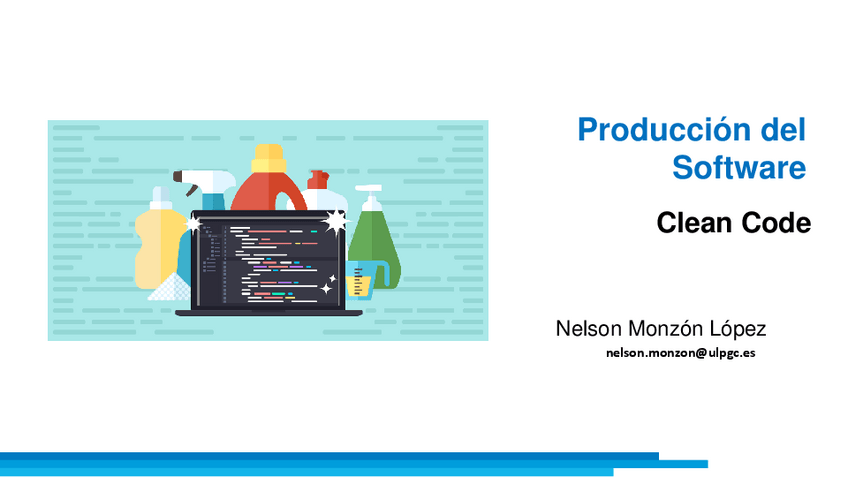 Producción del Software

Clean Code

Nelson Monzón López

nelson.monzon@ulpgc.es